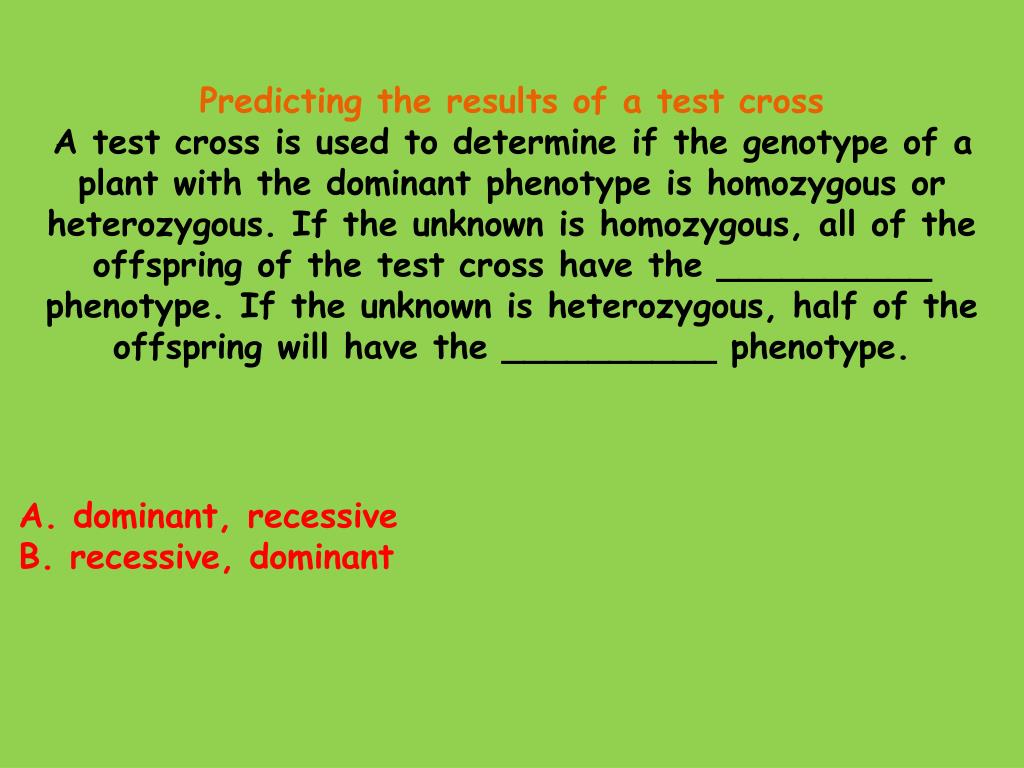 Predicting the results of a test cross

A test cross is used to determine if the genotype of a plant with the dominant phenotype is homozygous or heterozygous. If the unknown is homozygous, all of the offspring of the test cross have the __________ phenotype. If the unknown is heterozygous, half of the offspring will have the __________ phenotype.

A. dominant, recessive
B. recessive, dominant